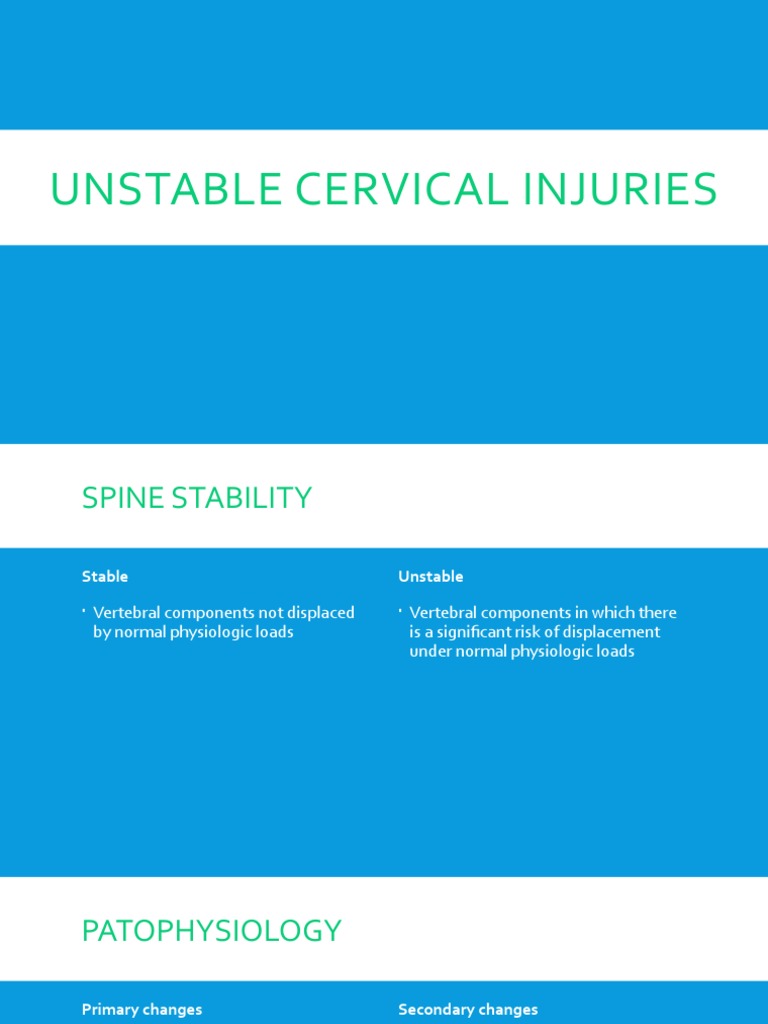 UNSTABLE CERVICAL INJURIES

SPINE STABILITY

Stable

• Vertebral components not displaced by normal physiologic loads

Unstable

• Vertebral components in which there is a significant risk of displacement under normal physiologic loads

PATOPHYSIOLOGY

Primary changes

Secondary changes